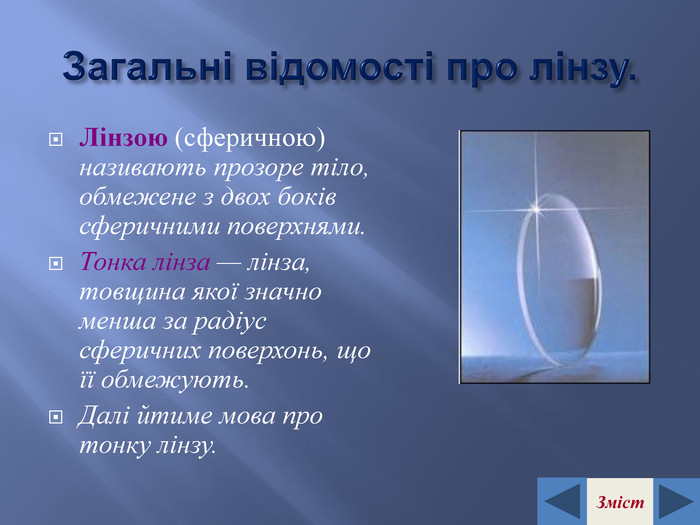 Загальні відомості про лінзу.

Лінзою (сферичною) називають прозоре тіло, обмежене з двох боків сферичними поверхнями.

Тонка лінза — лінза, товщина якої значно менша за радіус сферичних поверхонь, що її обмежують.

Далі йтиме мова про тонку лінзу.

Зміст